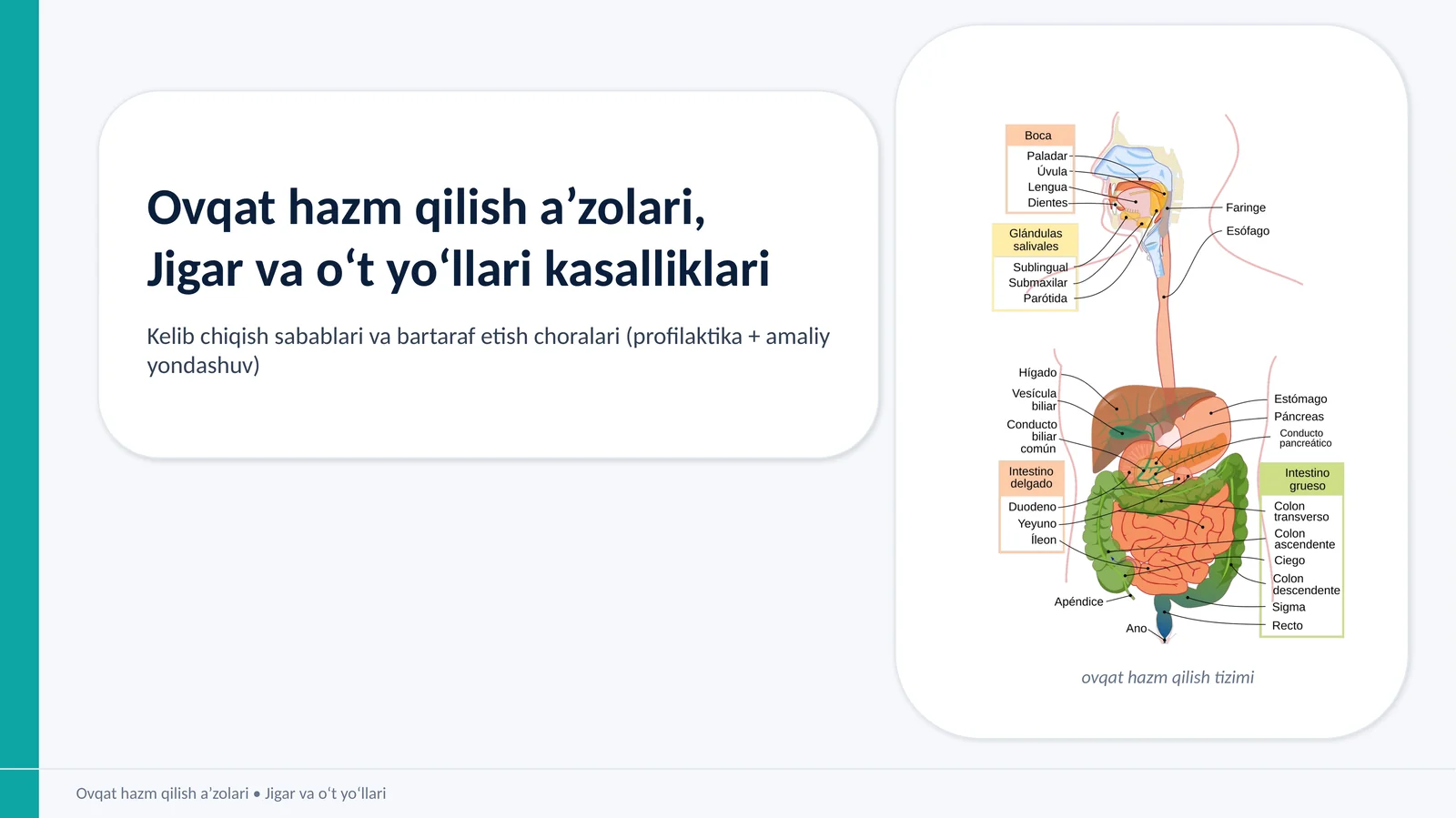 Ovqat hazm qilish a’zolari,
Jigar va o‘t yo‘llari kasalliklari

Kelib chiqish sabablari va bartaraf etish choralari (profilaktika + amaliy yondashuv)

Boca
Paladar
Úvula
Lengua
Dientes
Glándulas salivales
Sublingual
Submaxilar
Parótida
Faringe
Esófago
Hígado
Vesícula biliar
Conducto biliar común
Intestino delgado
Duodeno
Yeyuno
Íleon
Apéndice
Ano
Estómago
Páncreas
Conducto pancreático
Intestino grueso
Colon transverso
Colon ascendente
Ciego
Colon descendente
Sigma
Recto

ovqat hazm qilish tizimi

Ovqat hazm qilish a’zolari • Jigar va o‘t yo‘llari